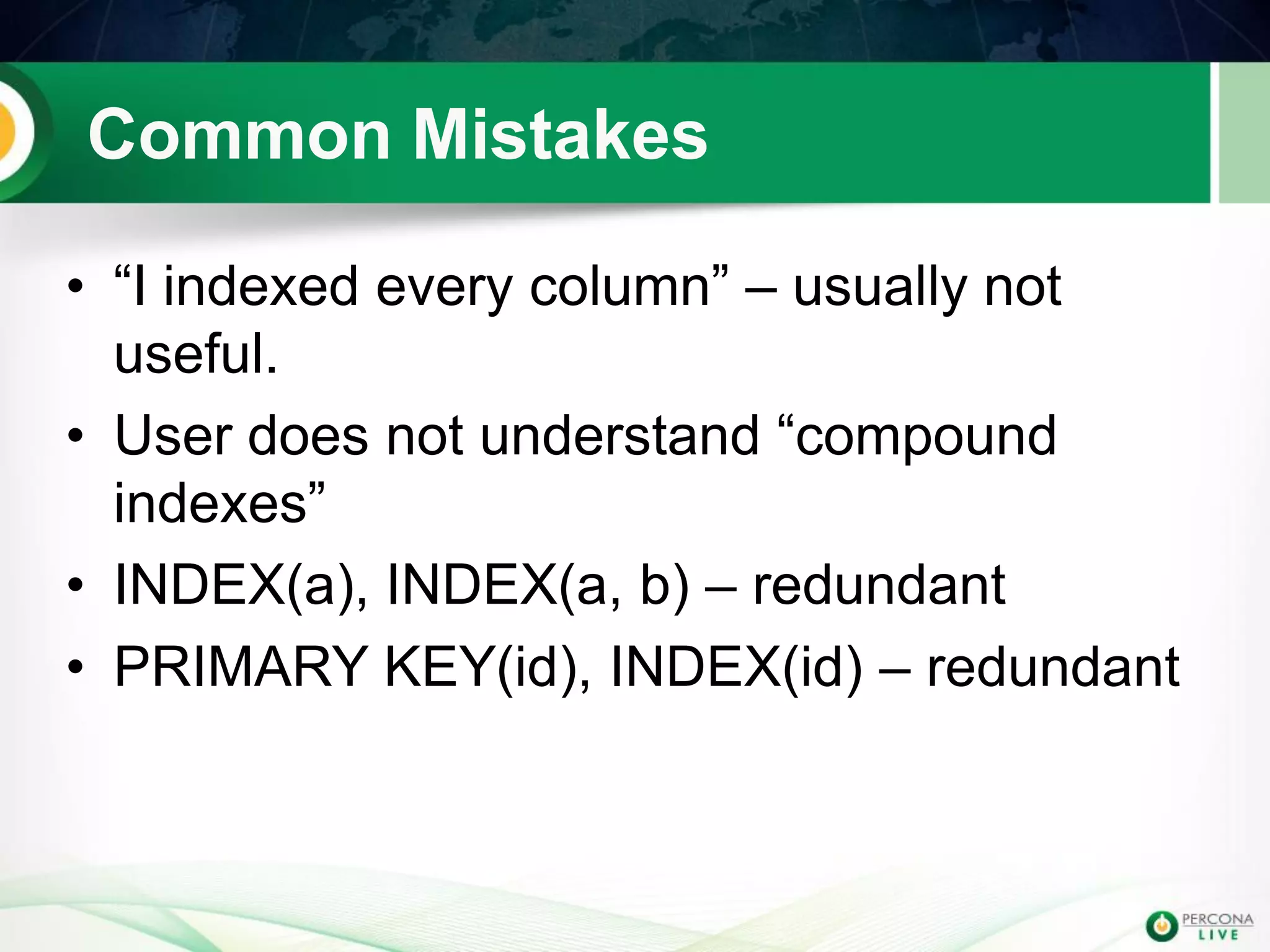 Common Mistakes

• “I indexed every column” – usually not useful.

• User does not understand “compound indexes”

• INDEX(a), INDEX(a, b) – redundant

• PRIMARY KEY(id), INDEX(id) – redundant

PERCONA LIVE